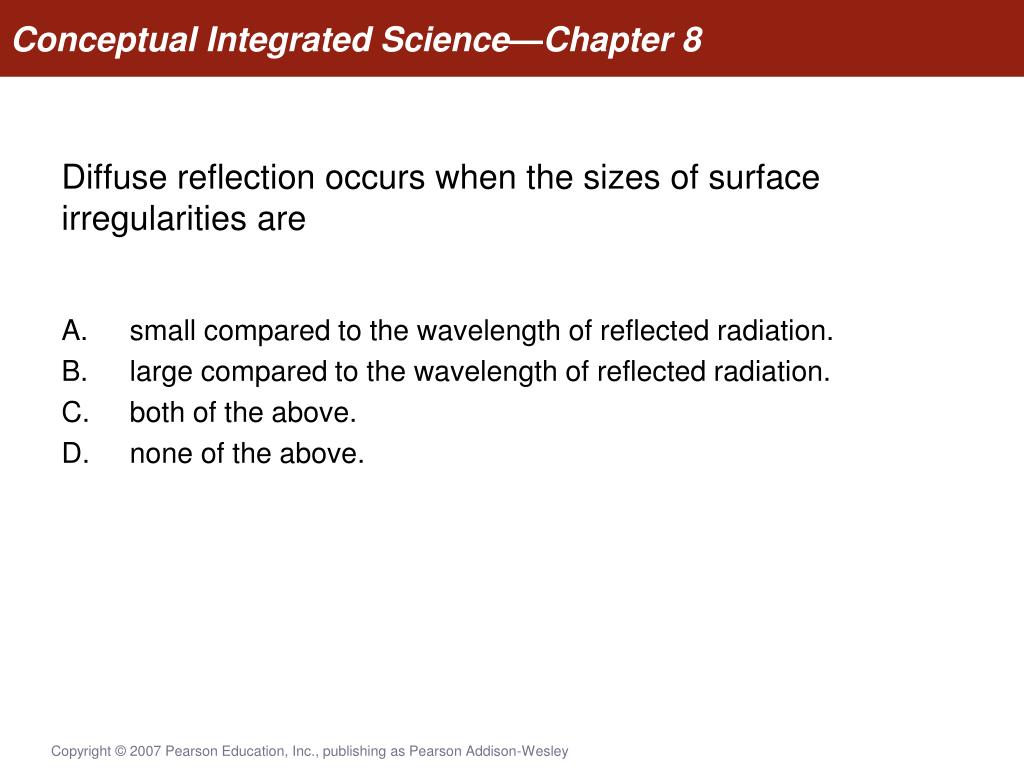 Conceptual Integrated Science—Chapter 8

Diffuse reflection occurs when the sizes of surface irregularities are

A. small compared to the wavelength of reflected radiation.
B. large compared to the wavelength of reflected radiation.
C. both of the above.
D. none of the above.

Copyright © 2007 Pearson Education, Inc., publishing as Pearson Addison-Wesley